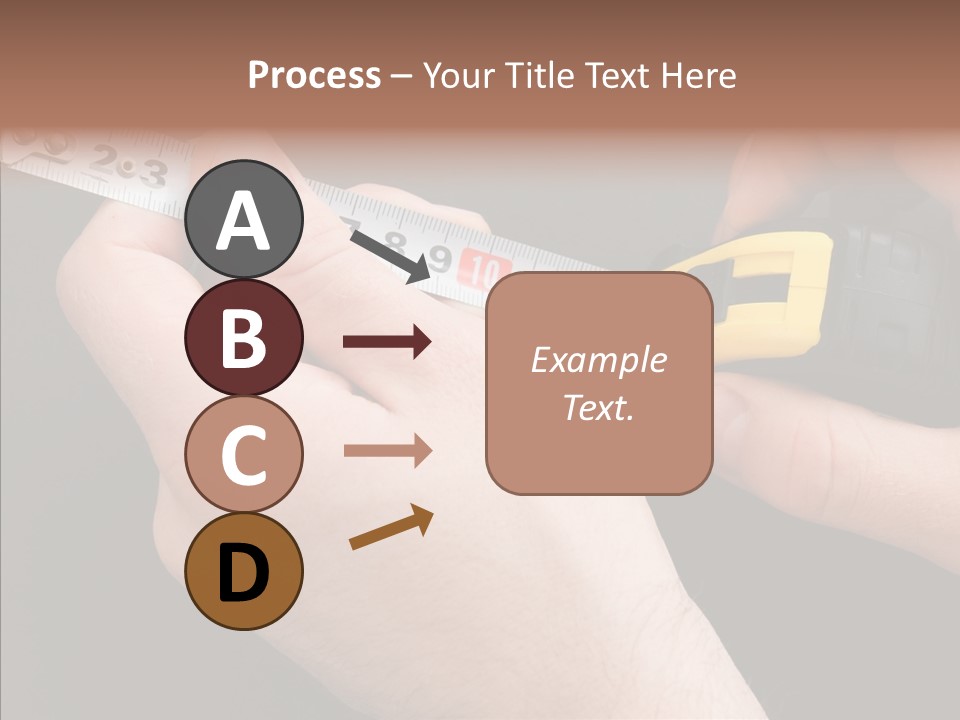 Process – Your Title Text Here

A

B

C

D

Example Text.